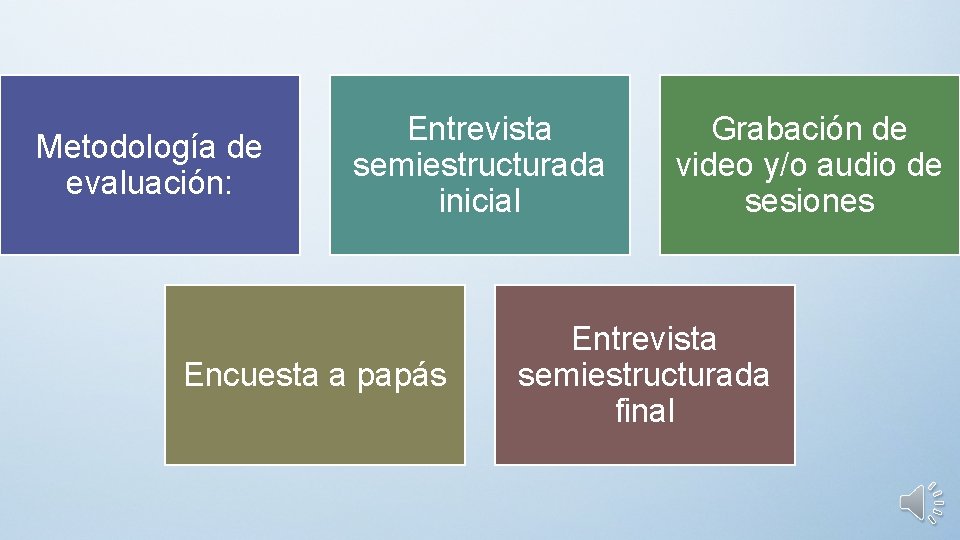 Metodología de evaluación:

Entrevista semiestructurada inicial

Grabación de video y/o audio de sesiones

Encuesta a papás

Entrevista semiestructurada final